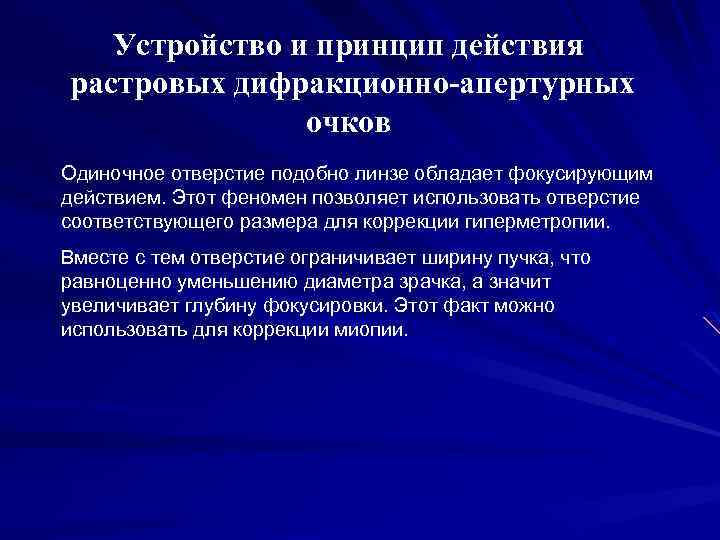 Устройство и принцип действия растровых дифракционно-апертурных очков

Одиночное отверстие подобно линзе обладает фокусирующим действием. Этот феномен позволяет использовать отверстие соответствующего размера для коррекции гиперметропии.

Вместе с тем отверстие ограничивает ширину пучка, что равноценно уменьшению диаметра зрачка, а значит увеличивает глубину фокусировки. Этот факт можно использовать для коррекции миопии.